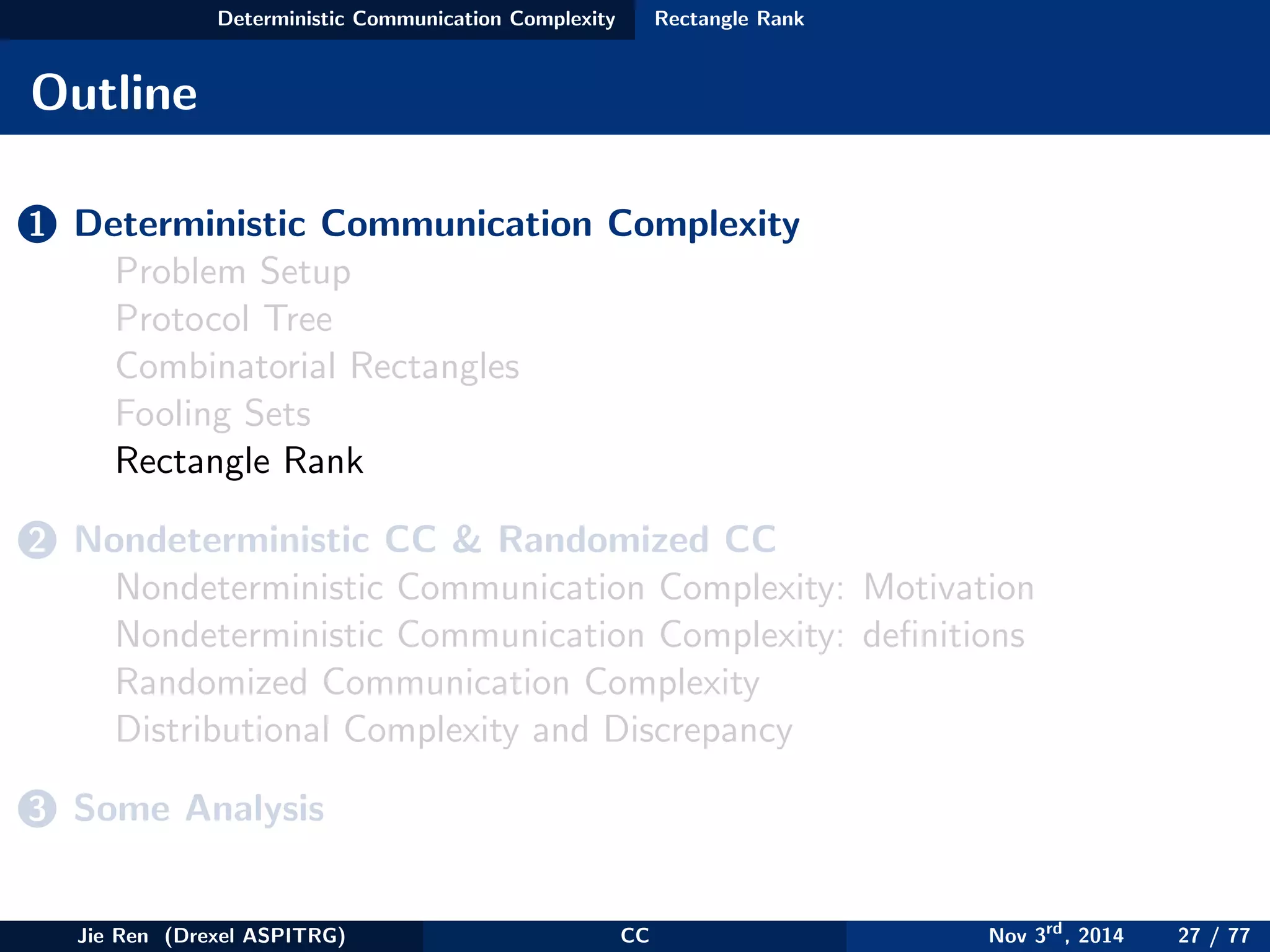 Deterministic Communication Complexity Rectangle Rank

Outline

1 Deterministic Communication Complexity
Problem Setup
Protocol Tree
Combinatorial Rectangles
Fooling Sets
Rectangle Rank

2 Nondeterministic CC & Randomized CC
Nondeterministic Communication Complexity: Motivation
Nondeterministic Communication Complexity: definitions
Randomized Communication Complexity
Distributional Complexity and Discrepancy

3 Some Analysis

Jie Ren (Drexel ASPITRG) CC Nov 3$^{rd}$, 2014 27 / 77